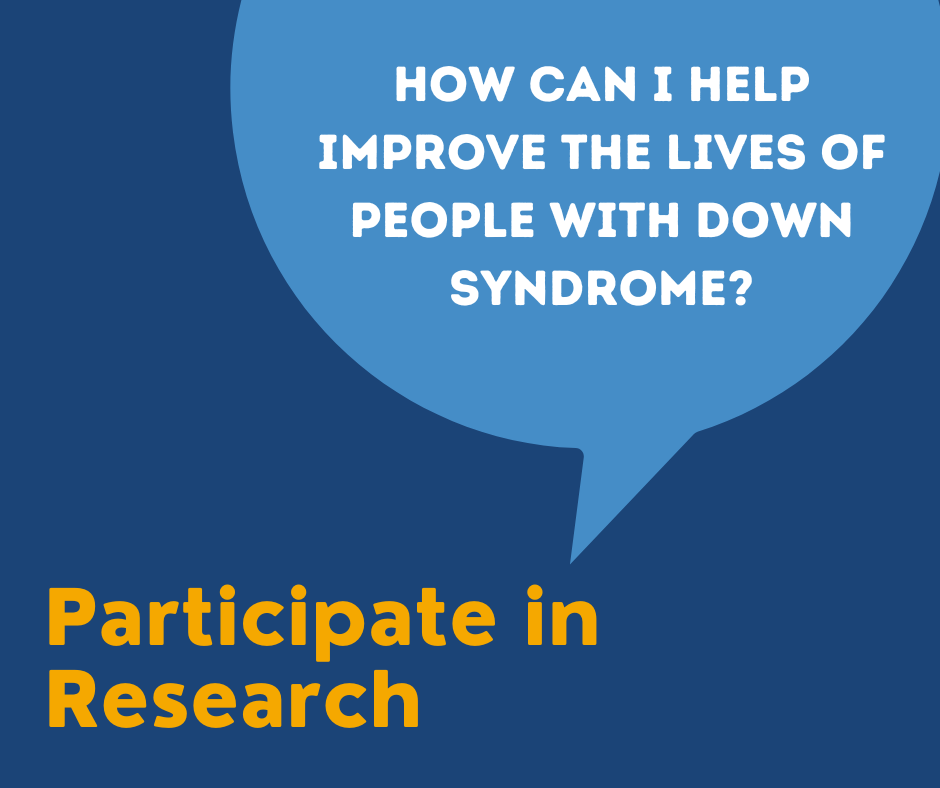 HOW CAN I HELP IMPROVE THE LIVES OF PEOPLE WITH DOWN SYNDROME?

Participate in Research